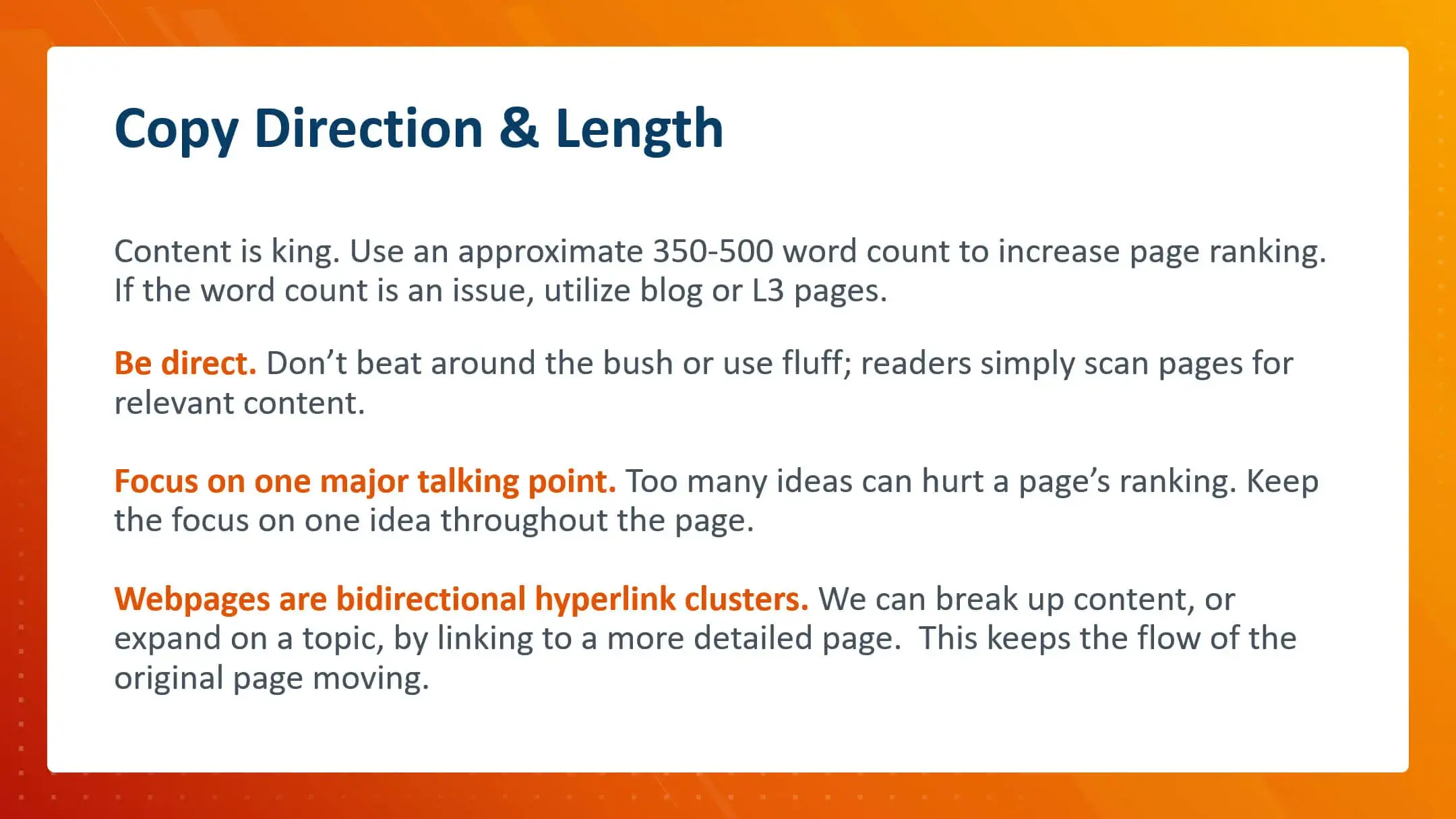 Copy Direction & Length

Content is king. Use an approximate 350-500 word count to increase page ranking. If the word count is an issue, utilize blog or L3 pages.

Be direct. Don’t beat around the bush or use fluff; readers simply scan pages for relevant content.

Focus on one major talking point. Too many ideas can hurt a page’s ranking. Keep the focus on one idea throughout the page.

Webpages are bidirectional hyperlink clusters. We can break up content, or expand on a topic, by linking to a more detailed page.  This keeps the flow of the original page moving.